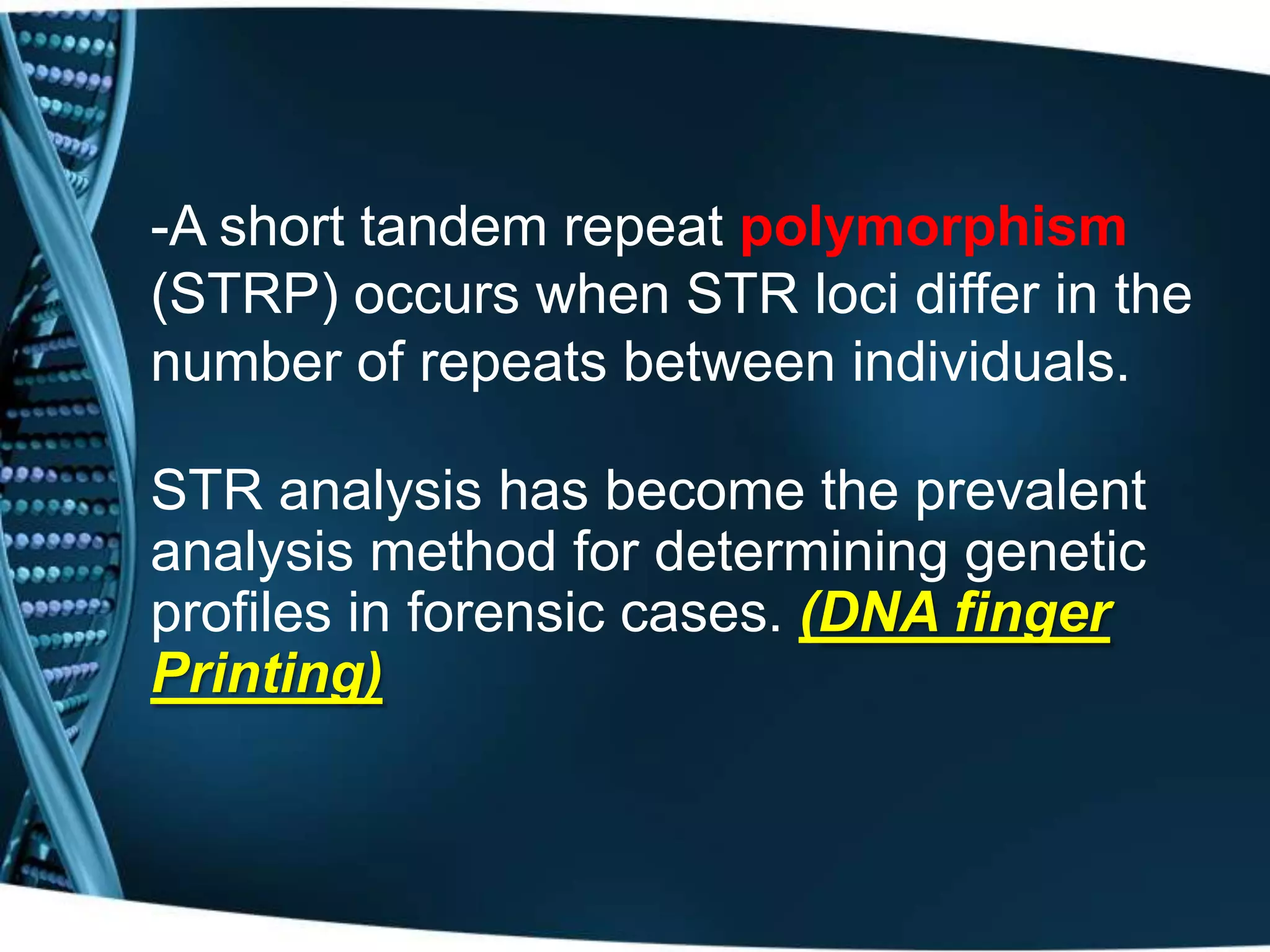 -A short tandem repeat polymorphism (STRP) occurs when STR loci differ in the number of repeats between individuals.

STR analysis has become the prevalent analysis method for determining genetic profiles in forensic cases. (DNA finger Printing)